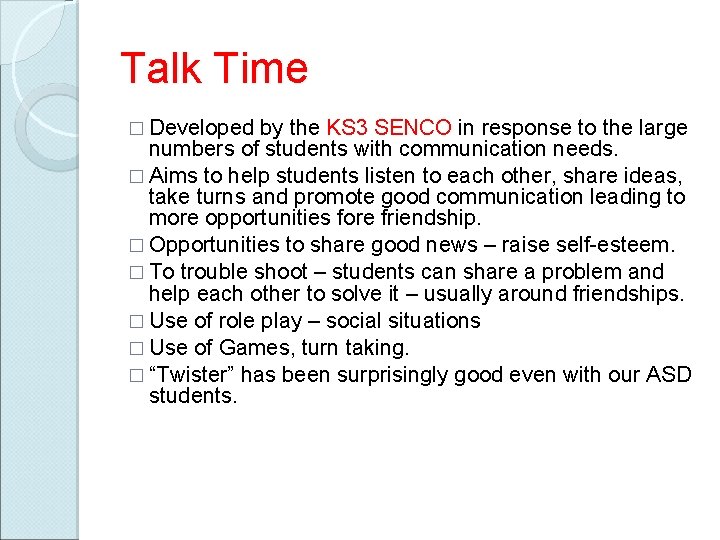 Talk Time

□ Developed by the KS3 SENCO in response to the large numbers of students with communication needs.

□ Aims to help students listen to each other, share ideas, take turns and promote good communication leading to more opportunities fore friendship.

□ Opportunities to share good news – raise self-esteem.

□ To trouble shoot – students can share a problem and help each other to solve it – usually around friendships.

□ Use of role play – social situations

□ Use of Games, turn taking.

□ “Twister” has been surprisingly good even with our ASD students.